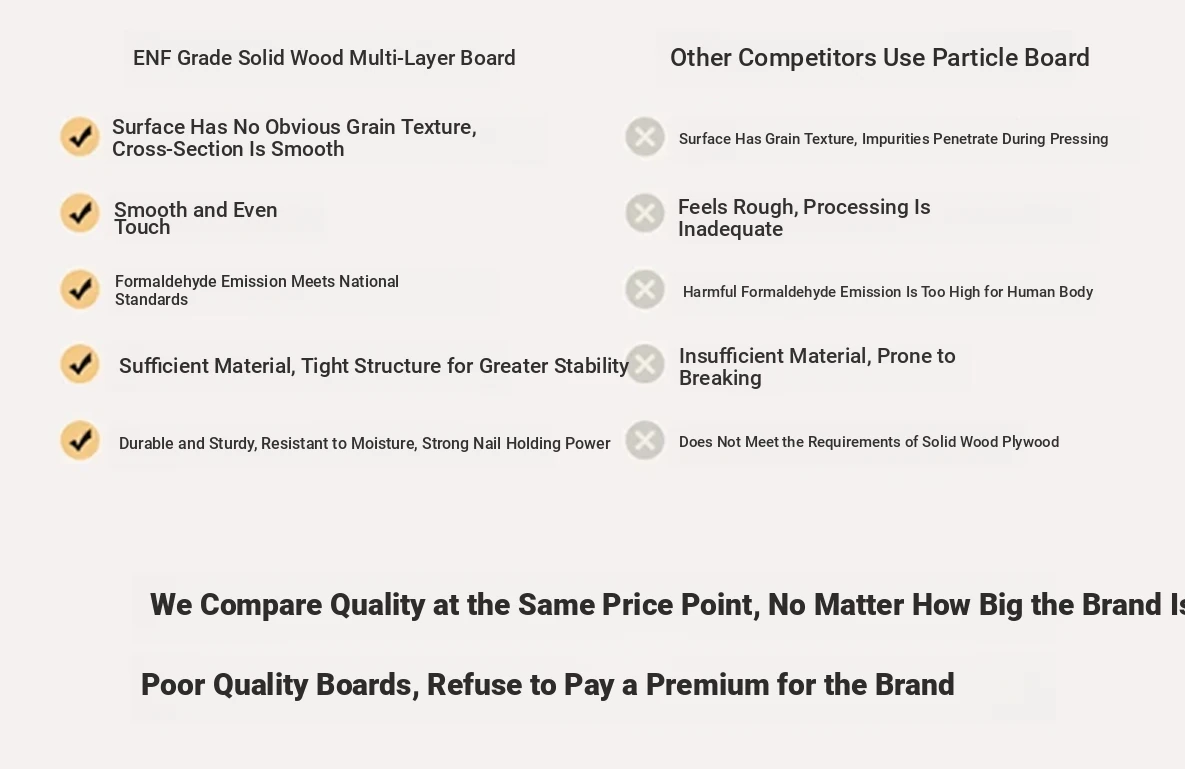 ENF Grade Solid Wood Multi-Layer Board

Surface Has No Obvious Grain Texture, Cross-Section Is Smooth

Smooth and Even Touch

Formaldehyde Emission Meets National Standards

Sufficient Material, Tight Structure for Greater Stability

Durable and Sturdy, Resistant to Moisture, Strong Nail Holding Power

Other Competitors Use Particle Board

Surface Has Grain Texture, Impurities Penetrate During Pressing

Feels Rough, Processing Is Inadequate

Harmful Formaldehyde Emission Is Too High for Human Body

Insufficient Material, Prone to Breaking

Does Not Meet the Requirements of Solid Wood Plywood

We Compare Quality at the Same Price Point, No Matter How Big the Brand Is

Poor Quality Boards, Refuse to Pay a Premium for the Brand